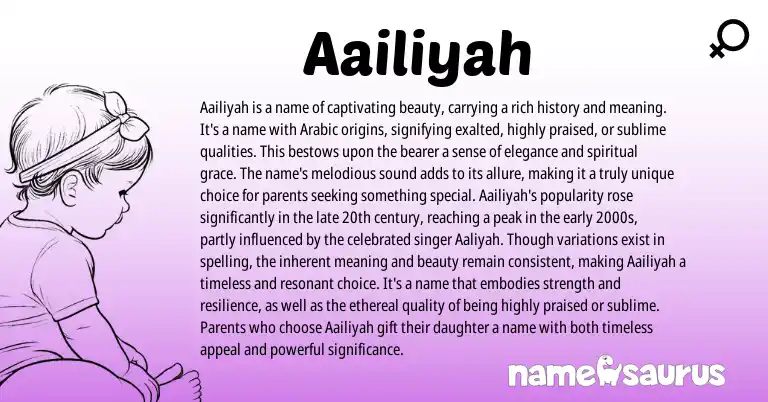 Aailiyah

Aailiyah is a name of captivating beauty, carrying a rich history and meaning. It's a name with Arabic origins, signifying exalted, highly praised, or sublime qualities. This bestows upon the bearer a sense of elegance and spiritual grace. The name's melodious sound adds to its allure, making it a truly unique choice for parents seeking something special. Aailiyah's popularity rose significantly in the late 20th century, reaching a peak in the early 2000s, partly influenced by the celebrated singer Aaliyah. Though variations exist in spelling, the inherent meaning and beauty remain consistent, making Aailiyah a timeless and resonant choice. It's a name that embodies strength and resilience, as well as the ethereal quality of being highly praised or sublime. Parents who choose Aailiyah gift their daughter a name with both timeless appeal and powerful significance.

namesaurus